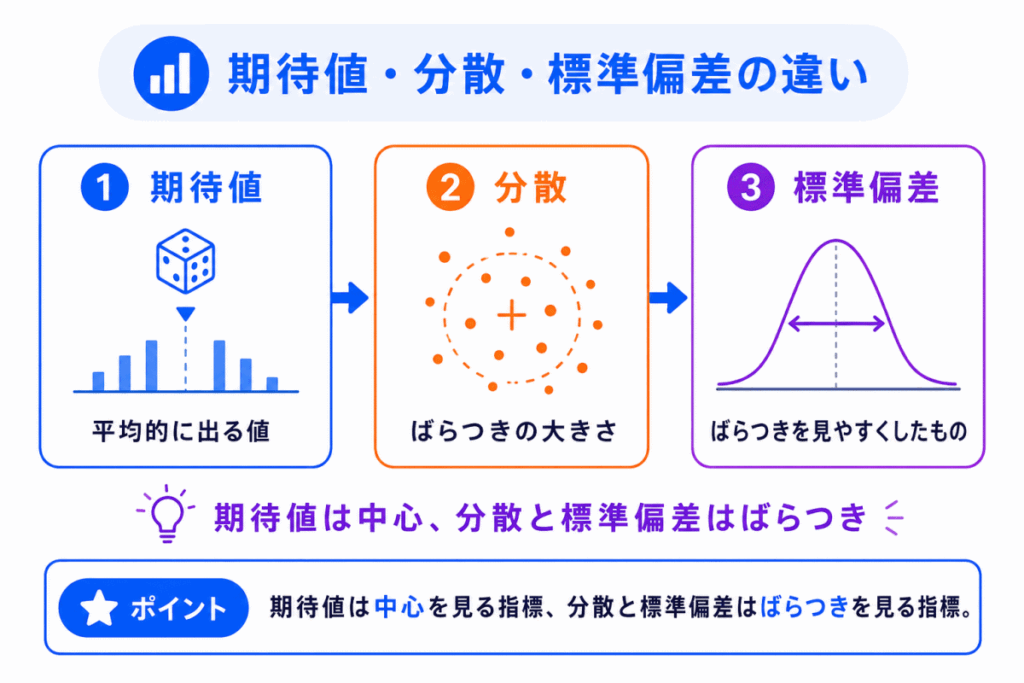 期待値・分散・標準偏差の違い

1 期待値

平均的に出る値

2 分散

ばらつきの大きさ

3 標準偏差

ばらつきを見やすくしたもの

期待値は中心、分散と標準偏差はばらつき

ポイント 期待値は中心を見る指標、分散と標準偏差はばらつきを見る指標。